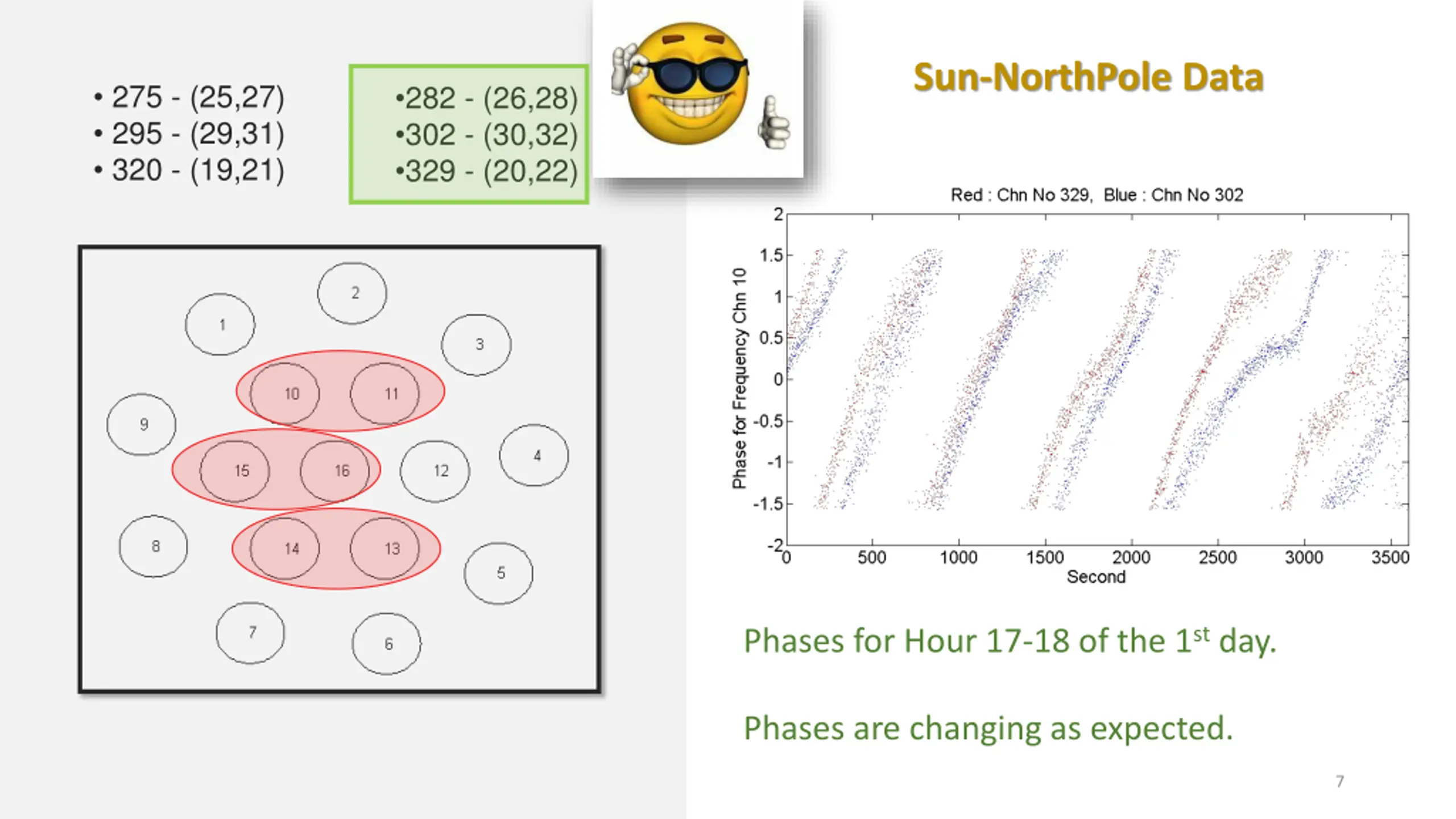 • 275 - (25,27)
• 295 - (29,31)
• 320 - (19,21)

•282 - (26,28)
•302 - (30,32)
•329 - (20,22)

Sun-NorthPole Data

2
1
3
10
11
9
15
16
12
4
8
14
13
5
7
6

Red : Chn No 329, Blue : Chn No 302

Phase for Frequency Chn 10

2
1.5
1
0.5
0
-0.5
-1
-1.5
-2

0
500
1000
1500
2000
2500
3000
3500
Second

Phases for Hour 17-18 of the 1$^{st}$ day.

Phases are changing as expected.

7